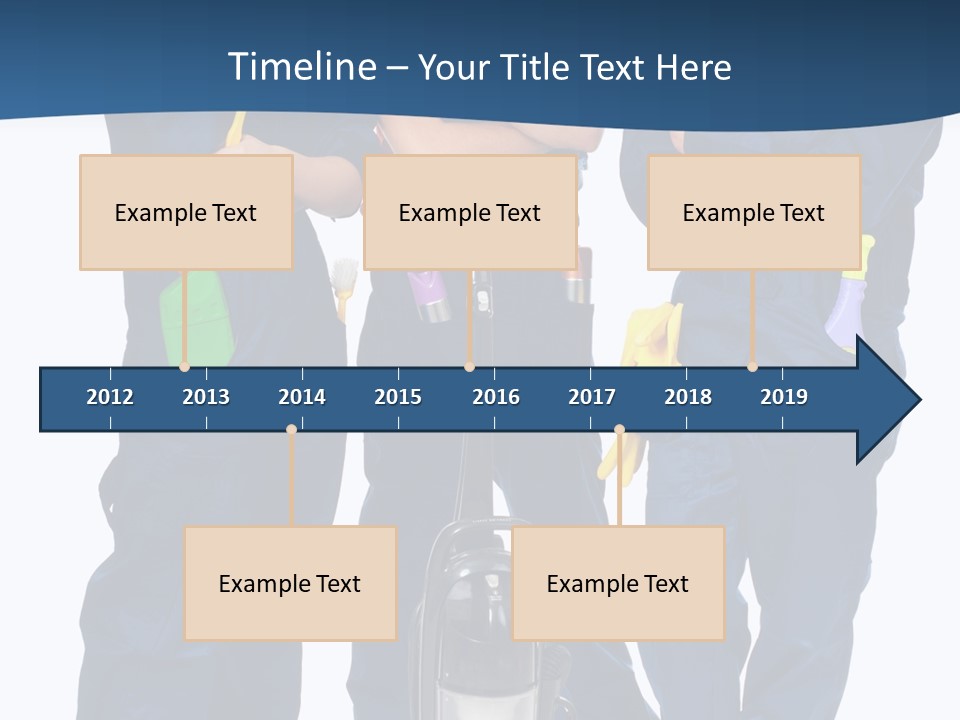 Timeline – Your Title Text Here

Example Text

Example Text

Example Text

2012 2013 2014 2015 2016 2017 2018 2019

Example Text

Example Text